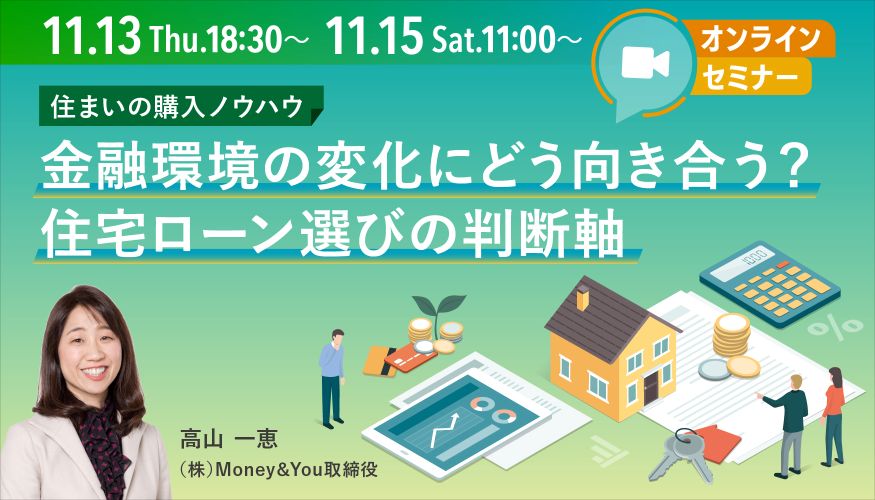 11.13 Thu.18:30～ 11.15 Sat.11:00～

オンライン セミナー

住まいの購入ノウハウ

金融環境の変化にどう向き合う？
住宅ローン選びの判断軸

高山 一恵
（株）Money&You取締役